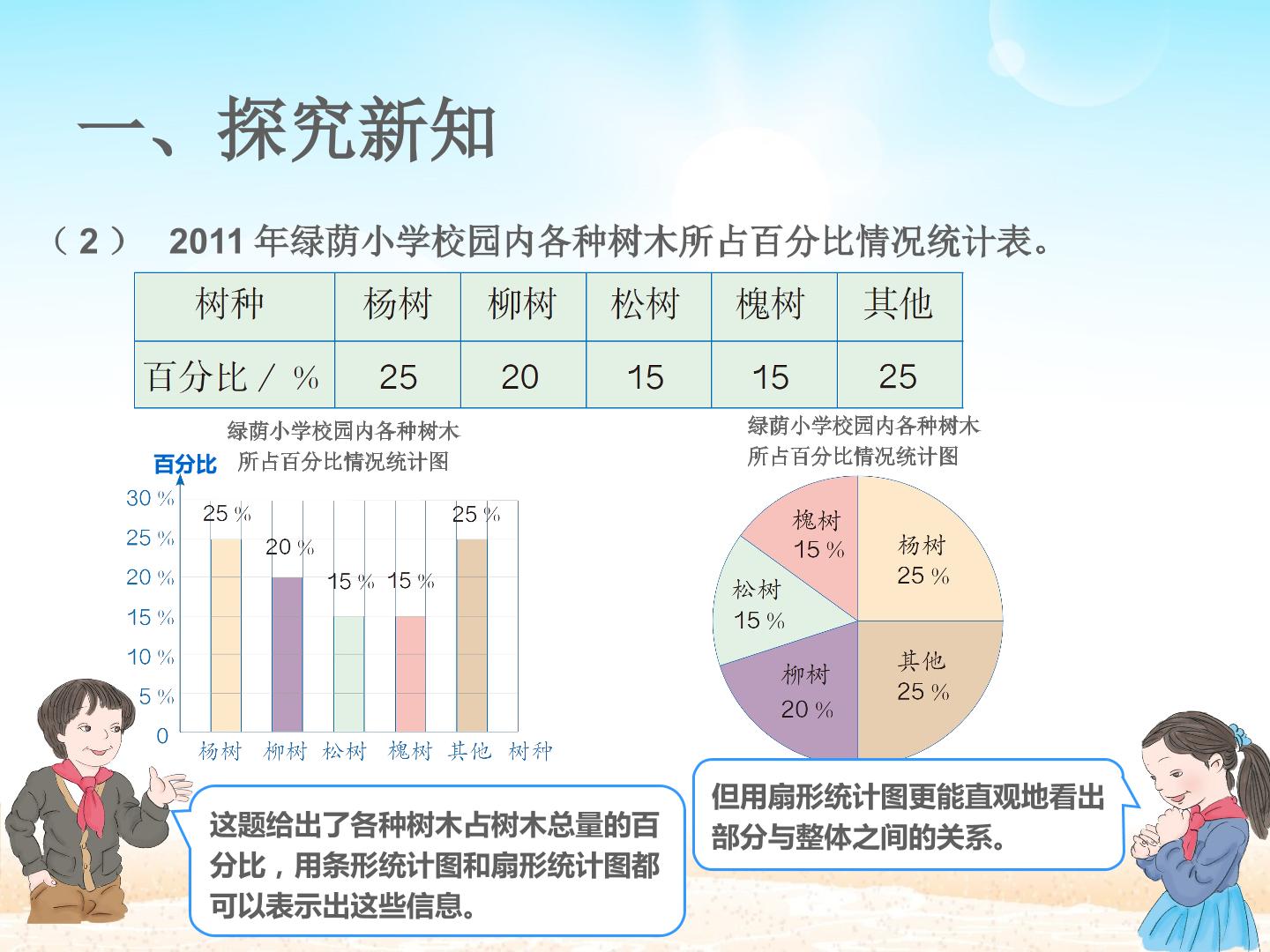 一、探究新知

（2） 2011年绿荫小学校园内各种树木所占百分比情况统计表。

| 树种 | 杨树 | 柳树 | 松树 | 槐树 | 其他 |
|---|---|---|---|---|---|
| 百分比／% | 25 | 20 | 15 | 15 | 25 |

绿荫小学校园内各种树木
所占百分比情况统计图

百分比
30%
25%
20%
15%
10%
5%
0
25%
20%
15%
15%
25%
杨树 柳树 松树 槐树 其他 树种

绿荫小学校园内各种树木
所占百分比情况统计图

槐树
15%
杨树
25%
松树
15%
柳树
20%
其他
25%

这题给出了各种树木占树木总量的百分比，用条形统计图和扇形统计图都可以表示出这些信息。

但用扇形统计图更能直观地看出部分与整体之间的关系。